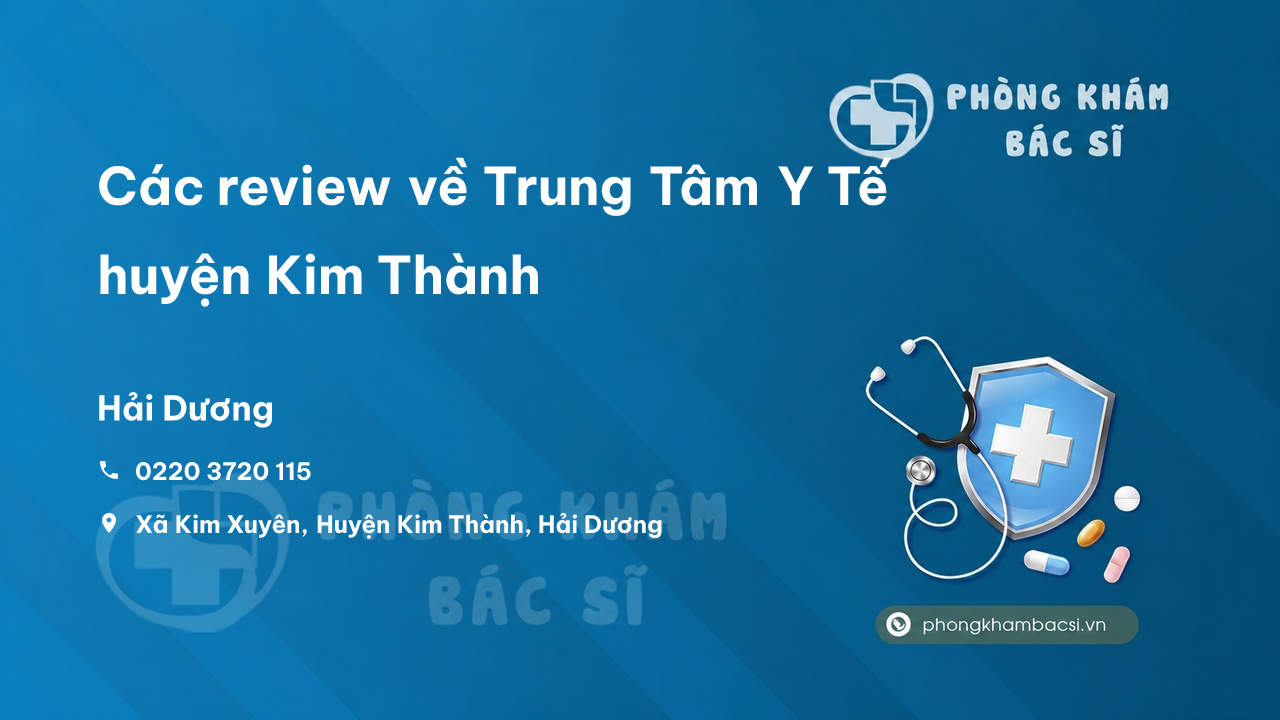 PHÒNG KHÁM BÁC SĨ

Các review về Trung Tâm Y Tế huyện Kim Thành

Hải Dương

0220 3720 115

Xã Kim Xuyên, Huyện Kim Thành, Hải Dương

PHÒNG KHÁM BÁC SĨ

phongkhambacsi.vn